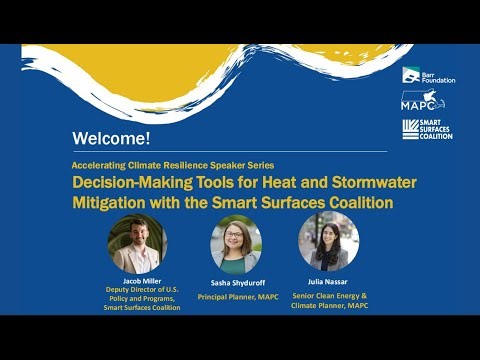 Barr Foundation

MAPC

SMART SURFACES COALITION

Welcome!

Accelerating Climate Resilience Speaker Series

Decision-Making Tools for Heat and Stormwater Mitigation with the Smart Surfaces Coalition

Jacob Miller
Deputy Director of U.S. Policy and Programs, Smart Surfaces Coalition

Sasha Shyduroff
Principal Planner, MAPC

Julia Nassar
Senior Clean Energy & Climate Planner, MAPC